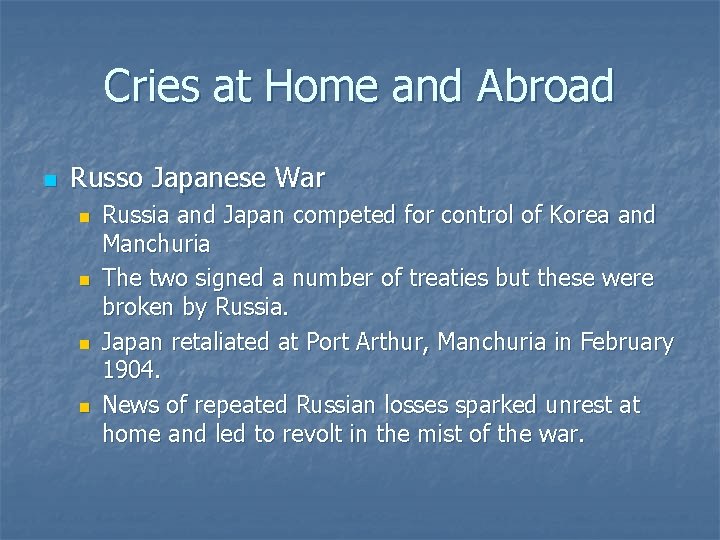 Cries at Home and Abroad

- Russo Japanese War
  - Russia and Japan competed for control of Korea and Manchuria
  - The two signed a number of treaties but these were broken by Russia.
  - Japan retaliated at Port Arthur, Manchuria in February 1904.
  - News of repeated Russian losses sparked unrest at home and led to revolt in the mist of the war.